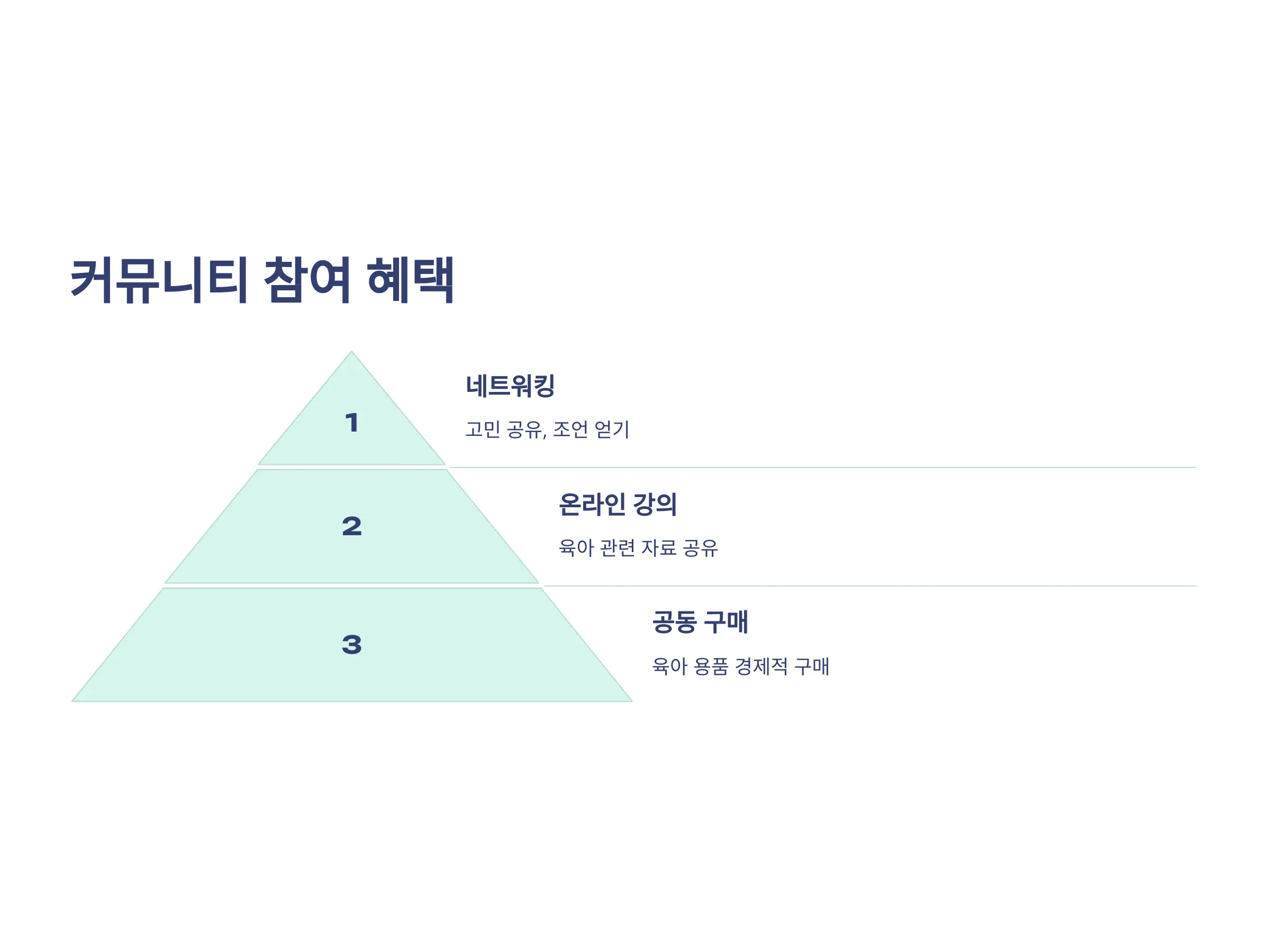 커뮤니티 참여 혜택

1

네트워킹

고민 공유, 조언 얻기

2

온라인 강의

육아 관련 자료 공유

3

공동 구매

육아 용품 경제적 구매